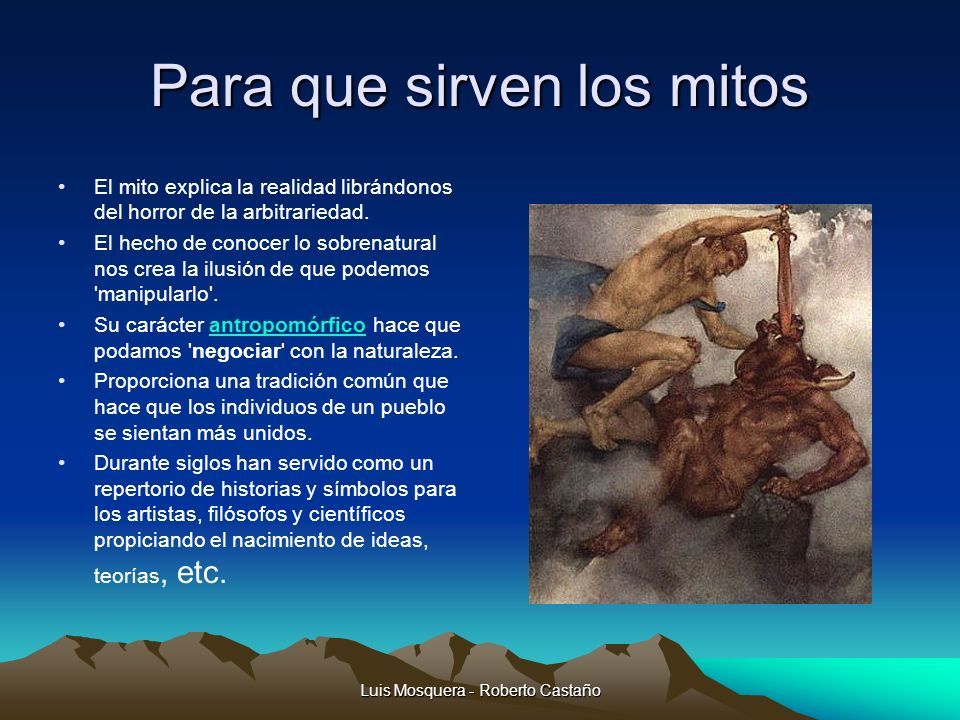 Para que sirven los mitos

• El mito explica la realidad librándonos del horror de la arbitrariedad.
• El hecho de conocer lo sobrenatural nos crea la ilusión de que podemos 'manipularlo'.
• Su carácter antropomórfico hace que podamos 'negociar' con la naturaleza.
• Proporciona una tradición común que hace que los individuos de un pueblo se sientan más unidos.
• Durante siglos han servido como un repertorio de historias y símbolos para los artistas, filósofos y científicos propiciando el nacimiento de ideas, teorías, etc.

Luis Mosquera - Roberto Castaño